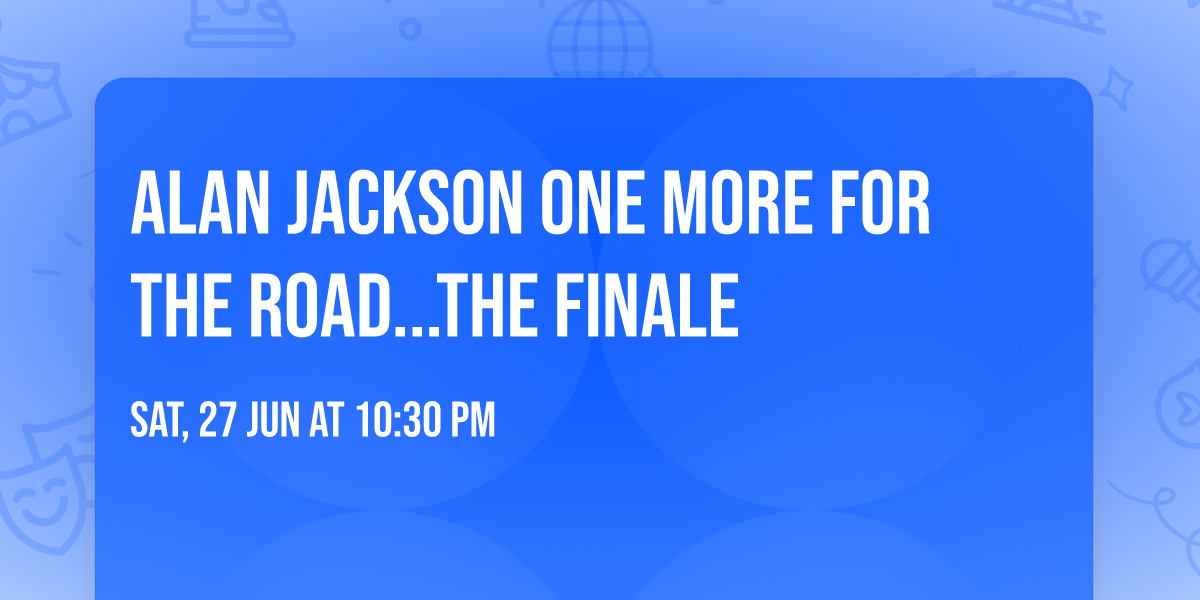 ALAN JACKSON ONE MORE FOR THE ROAD...THE FINALE

SAT, 27 JUN AT 10:30 PM